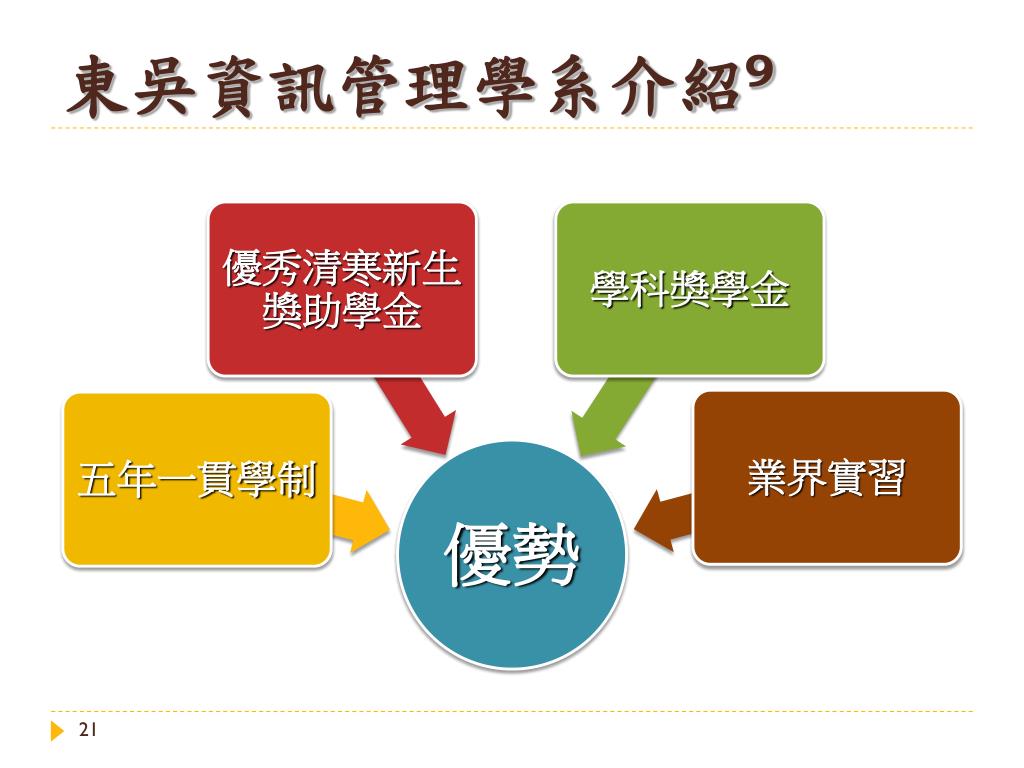 東吳資訊管理學系介紹9

優秀清寒新生獎助學金

學科獎學金

五年一貫學制

業界實習

優勢

21